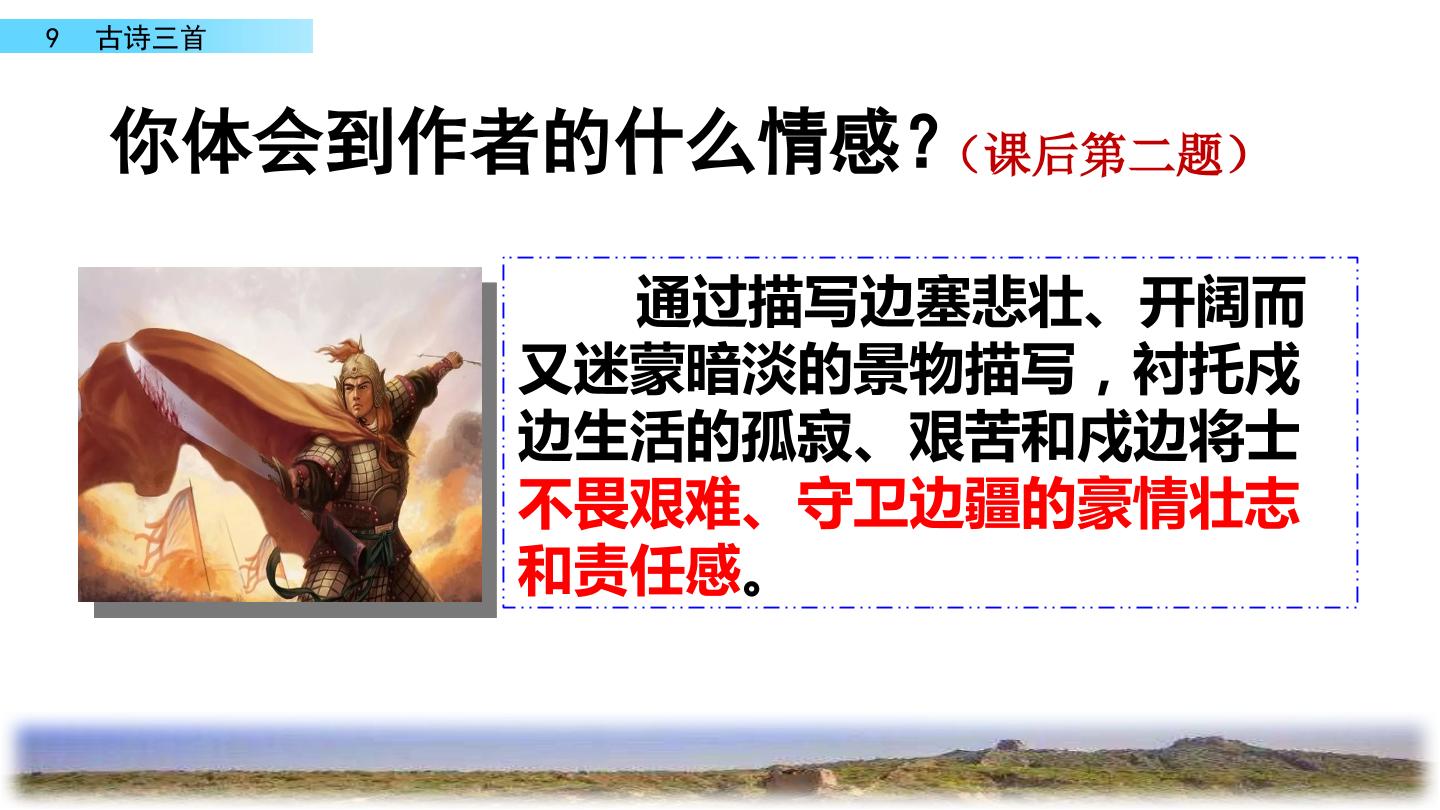 9 古诗三首

你体会到作者的什么情感？（课后第二题）

通过描写边塞悲壮、开阔而又迷蒙暗淡的景物描写，衬托戍边生活的孤寂、艰苦和戍边将士不畏艰难、守卫边疆的豪情壮志和责任感。